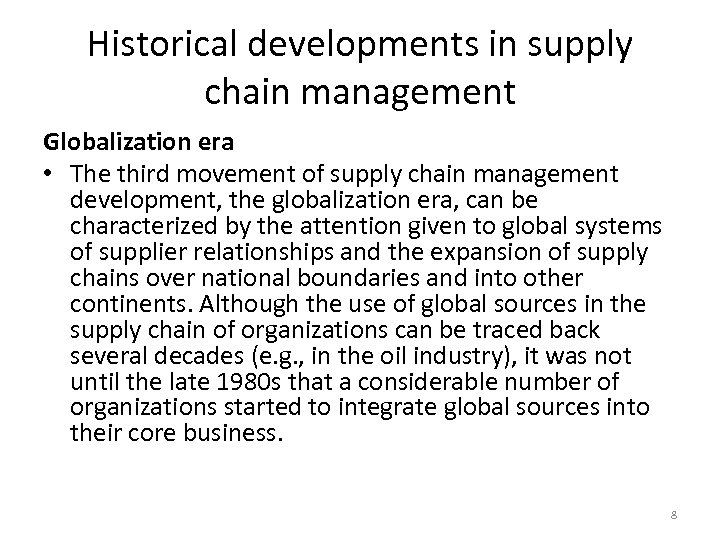 Historical developments in supply chain management

Globalization era

• The third movement of supply chain management development, the globalization era, can be characterized by the attention given to global systems of supplier relationships and the expansion of supply chains over national boundaries and into other continents. Although the use of global sources in the supply chain of organizations can be traced back several decades (e.g., in the oil industry), it was not until the late 1980s that a considerable number of organizations started to integrate global sources into their core business.

8